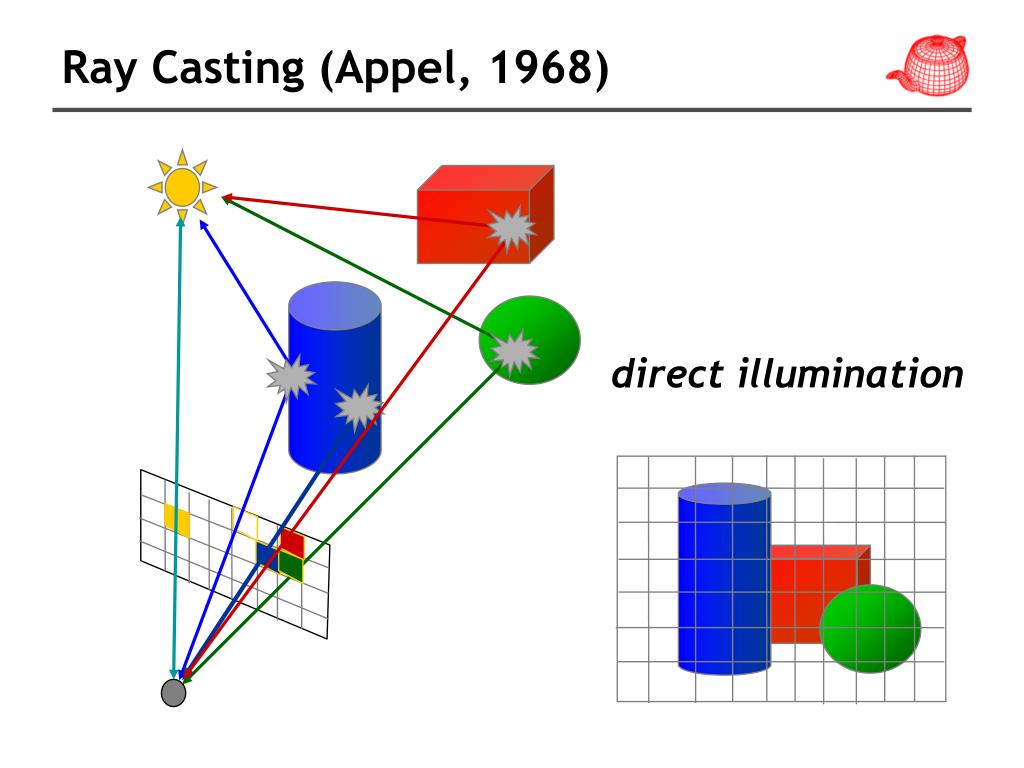 Ray Casting (Appel, 1968)

direct illumination